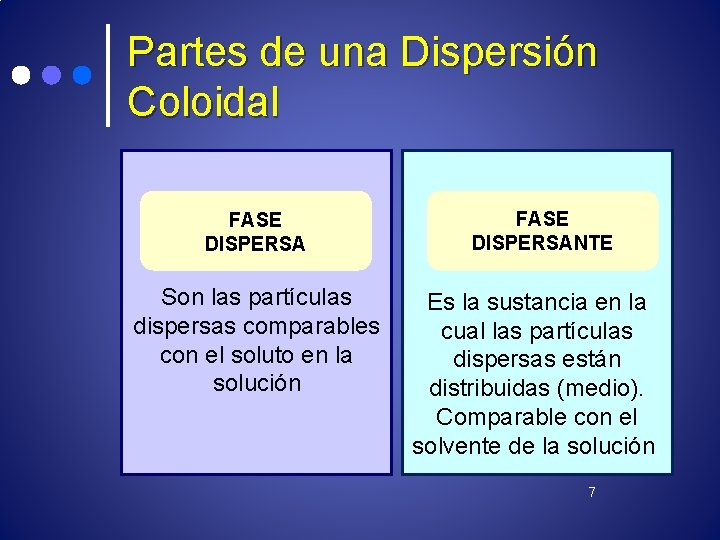 Partes de una Dispersión Coloidal

FASE DISPERSA

Son las partículas dispersas comparables con el soluto en la solución

FASE DISPERSANTE

Es la sustancia en la cual las partículas dispersas están distribuidas (medio). Comparable con el solvente de la solución

7